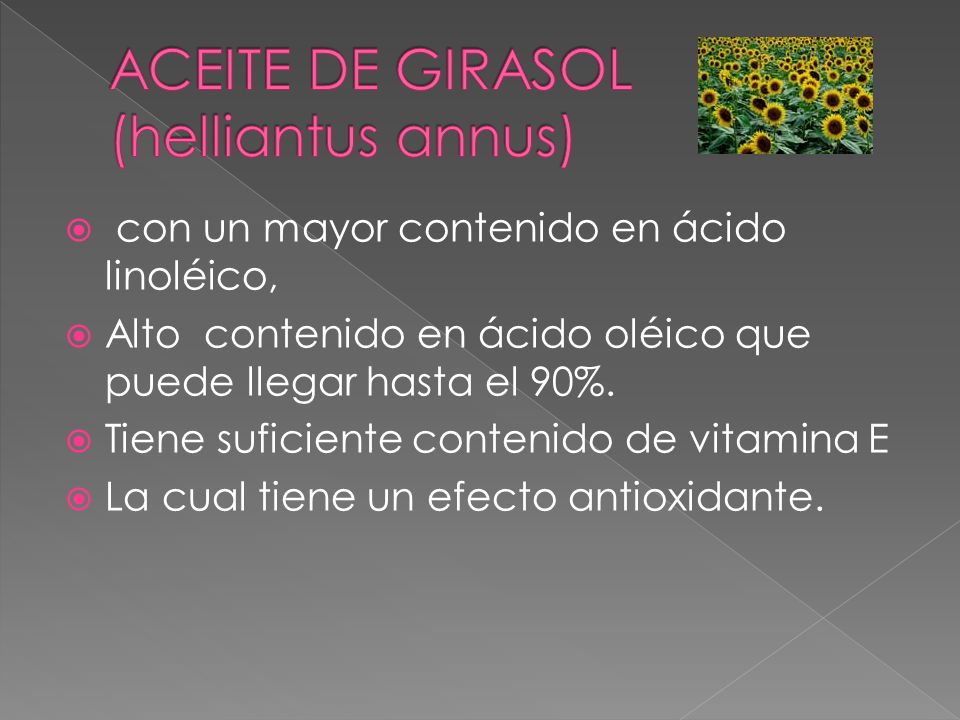 ACEITE DE GIRASOL (helliantus annus)

con un mayor contenido en ácido linoléico,

Alto contenido en ácido oléico que puede llegar hasta el 90%.

Tiene suficiente contenido de vitamina E

La cual tiene un efecto antioxidante.